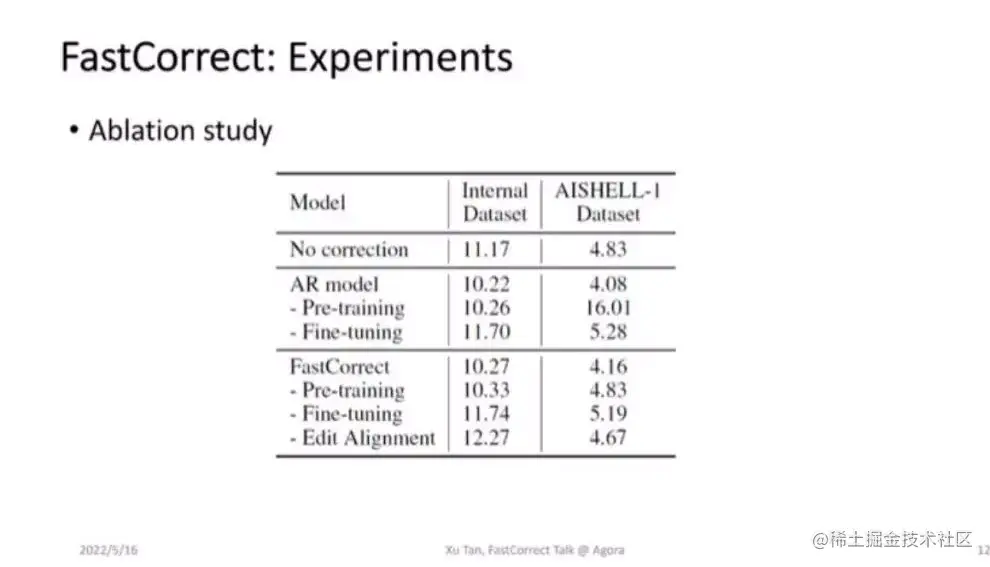 FastCorrect: Experiments

• Ablation study

| Model | Internal Dataset | AISHELL-1 Dataset |
|---|---|---|
| No correction | 11.17 | 4.83 |
| AR model | 10.22 | 4.08 |
| - Pre-training | 10.26 | 16.01 |
| - Fine-tuning | 11.70 | 5.28 |
| FastCorrect | 10.27 | 4.16 |
| - Pre-training | 10.33 | 4.83 |
| - Fine-tuning | 11.74 | 5.19 |
| - Edit Alignment | 12.27 | 4.67 |

2022/5/16 Xu Tan, FastCorrect Talk @ Agora @稀土掘金技术社区 12